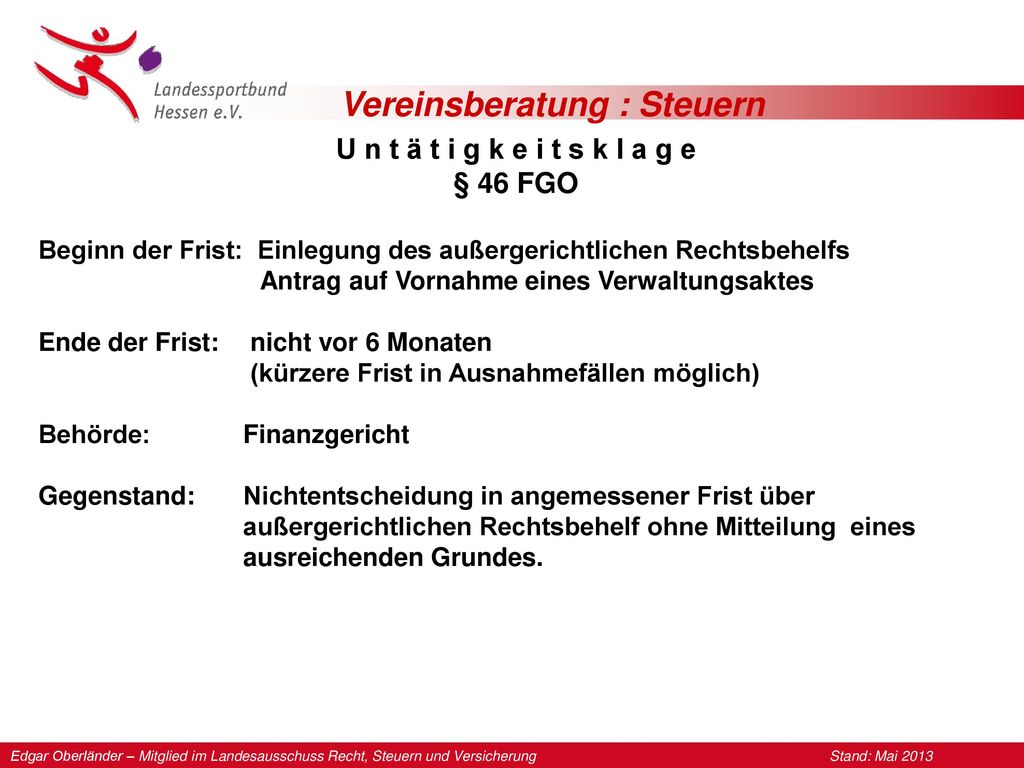 Landessportbund Hessen e.V.

Vereinsberatung : Steuern

U n t ä t i g k e i t s k l a g e
§ 46 FGO

Beginn der Frist: Einlegung des außergerichtlichen Rechtsbehelfs
Antrag auf Vornahme eines Verwaltungsaktes

Ende der Frist: nicht vor 6 Monaten
(kürzere Frist in Ausnahmefällen möglich)

Behörde: Finanzgericht

Gegenstand: Nichtentscheidung in angemessener Frist über außergerichtlichen Rechtsbehelf ohne Mitteilung eines ausreichenden Grundes.

Edgar Oberländer – Mitglied im Landesausschuss Recht, Steuern und Versicherung Stand: Mai 2013